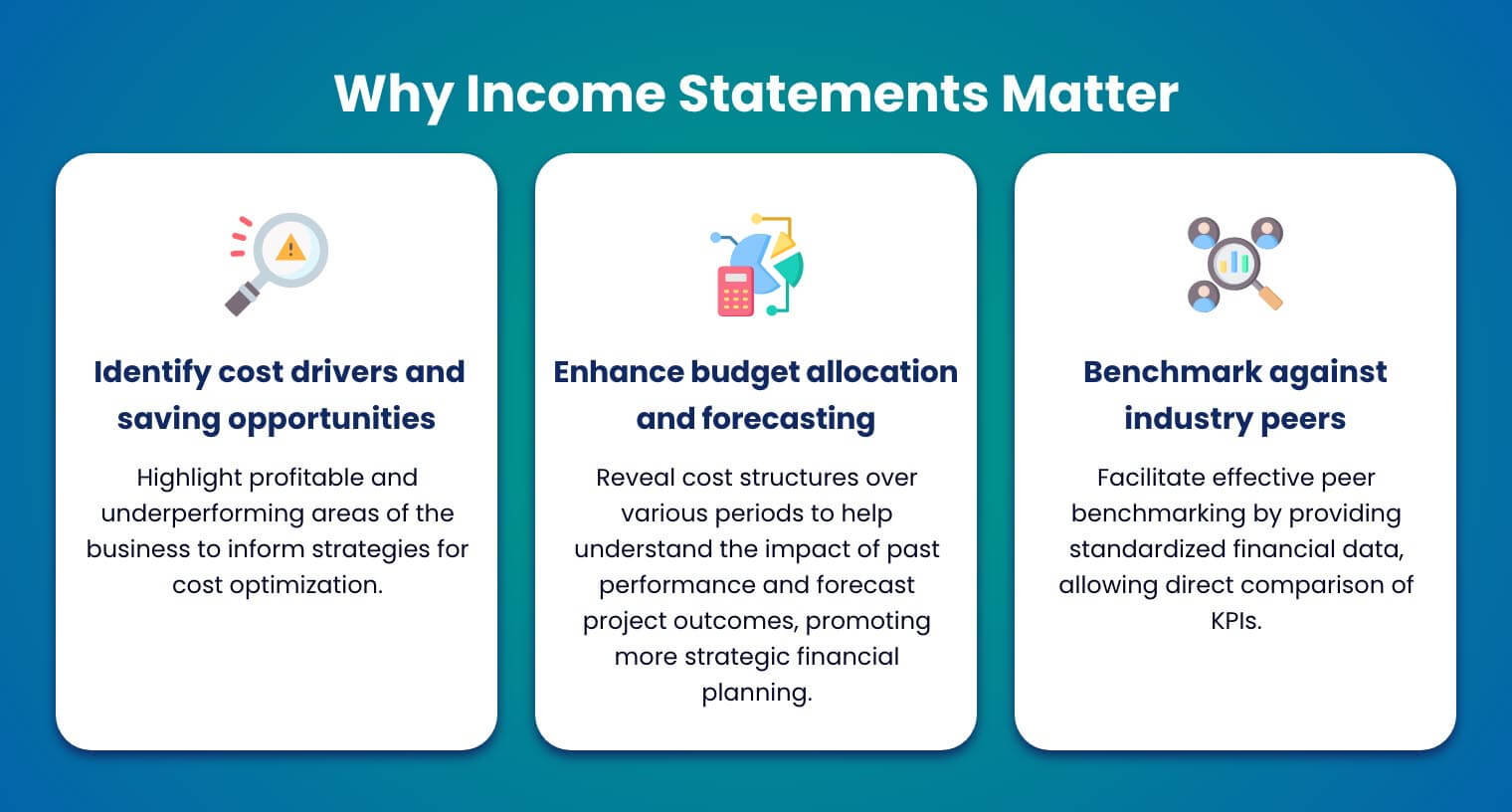 Why Income Statements Matter

Identify cost drivers and saving opportunities

Highlight profitable and underperforming areas of the business to inform strategies for cost optimization.

Enhance budget allocation and forecasting

Reveal cost structures over various periods to help understand the impact of past performance and forecast project outcomes, promoting more strategic financial planning.

Benchmark against industry peers

Facilitate effective peer benchmarking by providing standardized financial data, allowing direct comparison of KPIs.